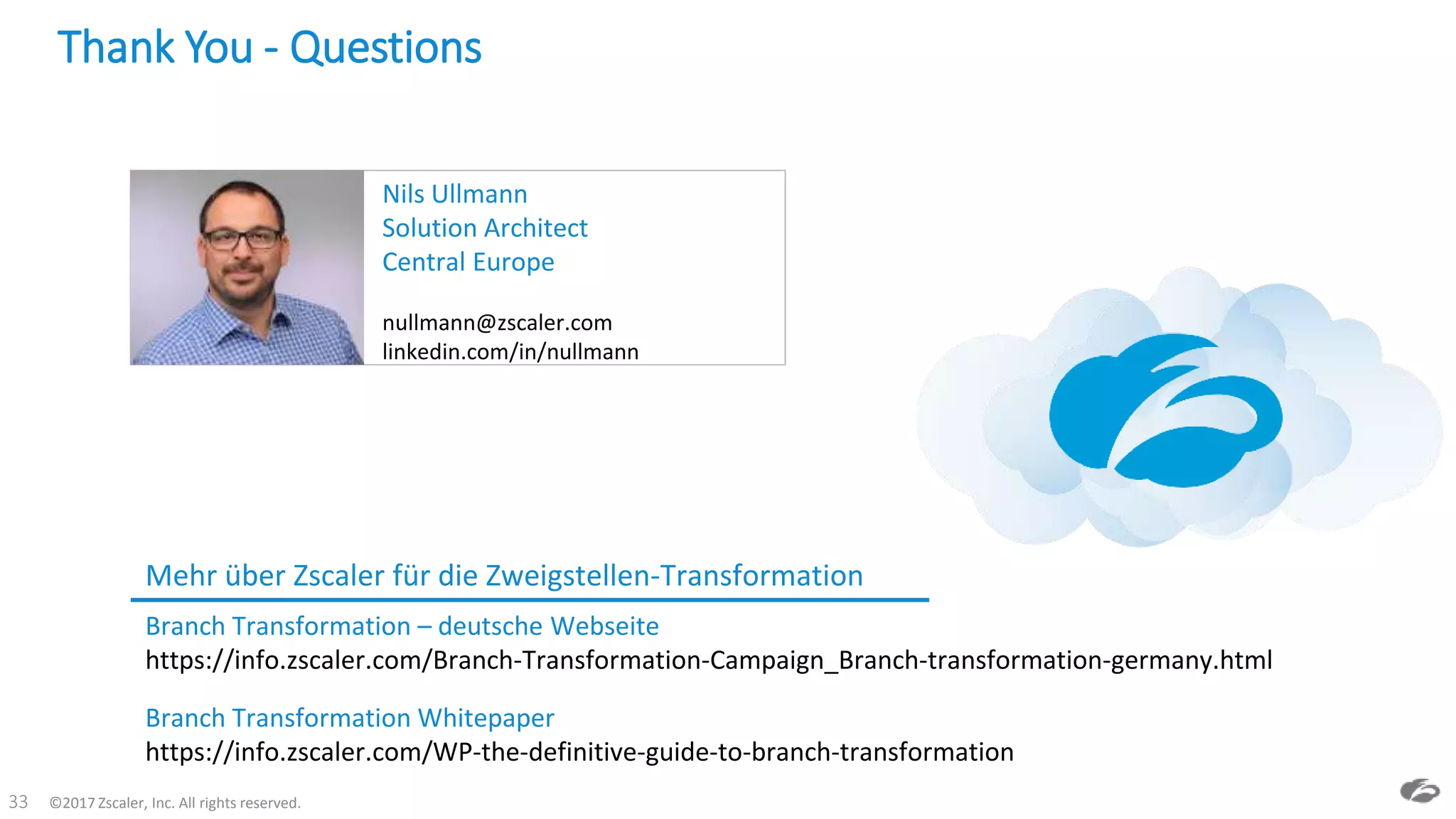 Thank You - Questions

Nils Ullmann
Solution Architect
Central Europe

nullmann@zscaler.com
linkedin.com/in/nullmann

Mehr über Zscaler für die Zweigstellen-Transformation

Branch Transformation – deutsche Webseite
https://info.zscaler.com/Branch-Transformation-Campaign_Branch-transformation-germany.html

Branch Transformation Whitepaper
https://info.zscaler.com/WP-the-definitive-guide-to-branch-transformation

33 ©2017 Zscaler, Inc. All rights reserved.